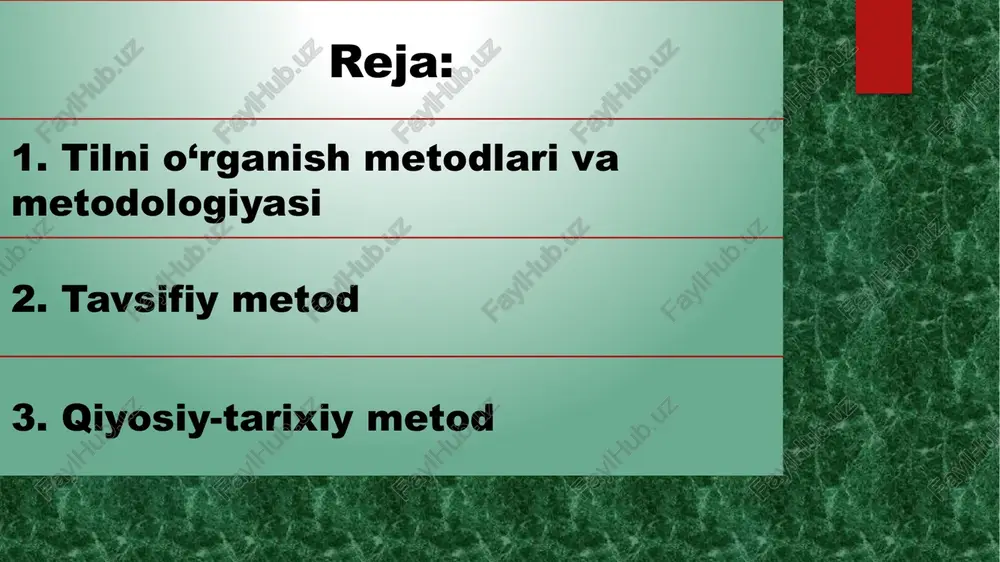 Reja:

1. Tilni o‘rganish metodlari va metodologiyasi

2. Tavsifiy metod

3. Qiyosiy-tarixiy metod

FaylHub.uz